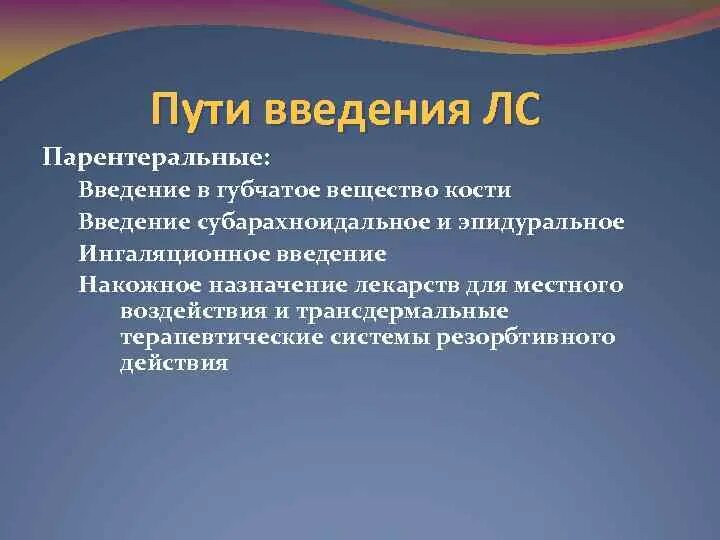 Пути введения ЛС

Парентеральные:

Введение в губчатое вещество кости

Введение субарахноидальное и эпидуральное

Ингаляционное введение

Накожное назначение лекарств для местного воздействия и трансдермальные терапевтические системы резорбтивного действия